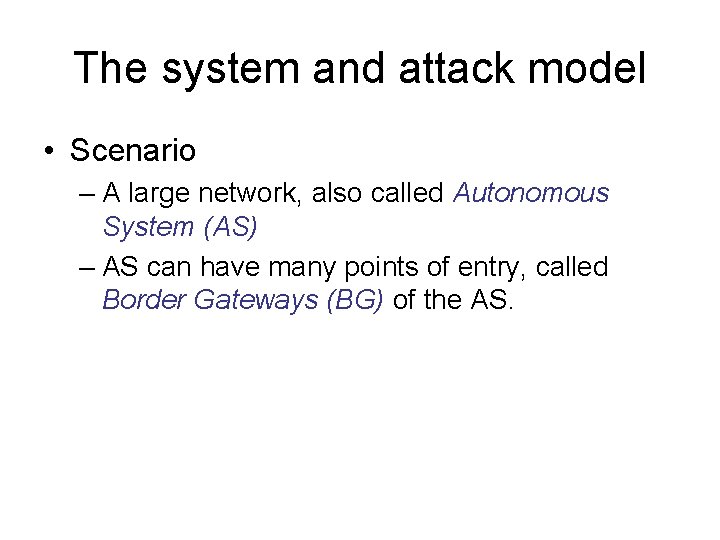 The system and attack model

• Scenario
– A large network, also called Autonomous System (AS)
– AS can have many points of entry, called Border Gateways (BG) of the AS.